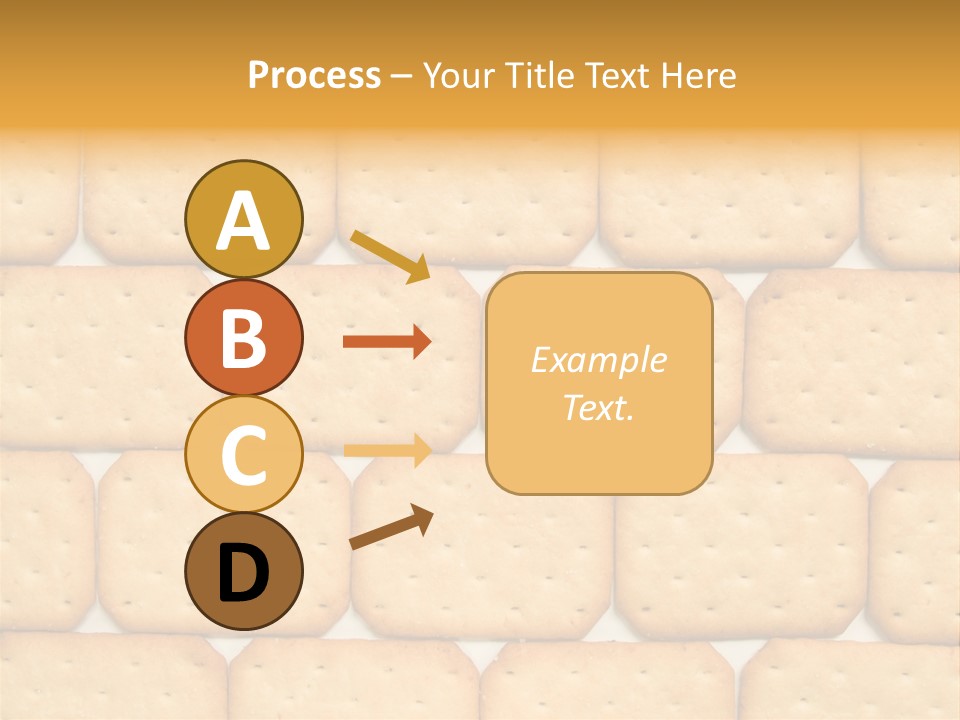 Process – Your Title Text Here

A

B

C

D

Example Text.